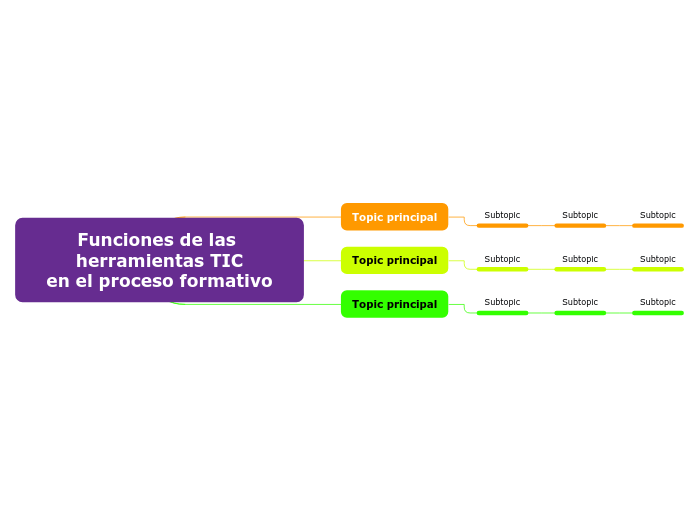 Funciones de las herramientas TIC en el proceso formativo

Topic principal

Subtopic

Subtopic

Subtopic

Topic principal

Subtopic

Subtopic

Subtopic

Topic principal

Subtopic

Subtopic

Subtopic